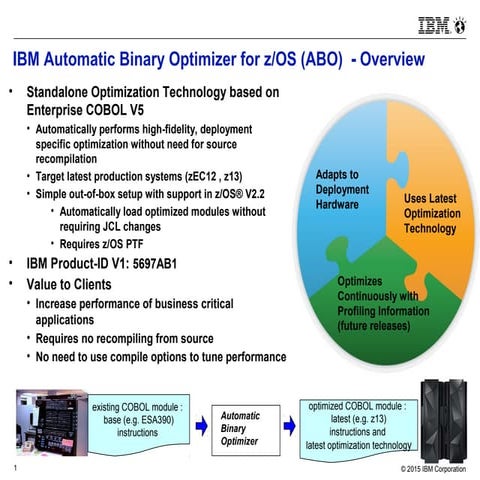 IBM

IBM Automatic Binary Optimizer for z/OS (ABO) - Overview

• Standalone Optimization Technology based on Enterprise COBOL V5
  • Automatically performs high-fidelity, deployment specific optimization without need for source recompilation
  • Target latest production systems (zEC12 , z13)
  • Simple out-of-box setup with support in z/OS® V2.2
    • Automatically load optimized modules without requiring JCL changes
    • Requires z/OS PTF
• IBM Product-ID V1: 5697AB1
• Value to Clients
  • Increase performance of business critical applications
  • Requires no recompiling from source
  • No need to use compile options to tune performance

Adapts to Deployment Hardware

Uses Latest Optimization Technology

Optimizes Continuously with Profiling Information (future releases)

existing COBOL module : base (e.g. ESA390) instructions

Automatic Binary Optimizer

optimized COBOL module : latest (e.g. z13) instructions and latest optimization technology

1

© 2015 IBM Corporation